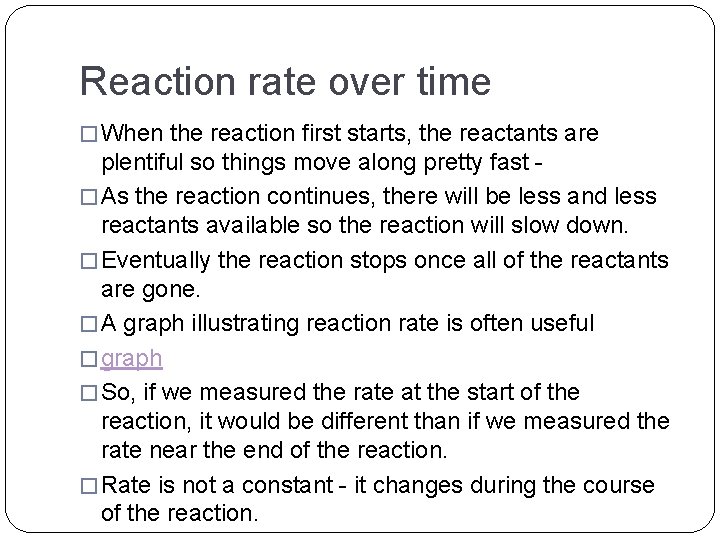 Reaction rate over time

□ When the reaction first starts, the reactants are plentiful so things move along pretty fast -

□ As the reaction continues, there will be less and less reactants available so the reaction will slow down.

□ Eventually the reaction stops once all of the reactants are gone.

□ A graph illustrating reaction rate is often useful

□ graph

□ So, if we measured the rate at the start of the reaction, it would be different than if we measured the rate near the end of the reaction.

□ Rate is not a constant - it changes during the course of the reaction.